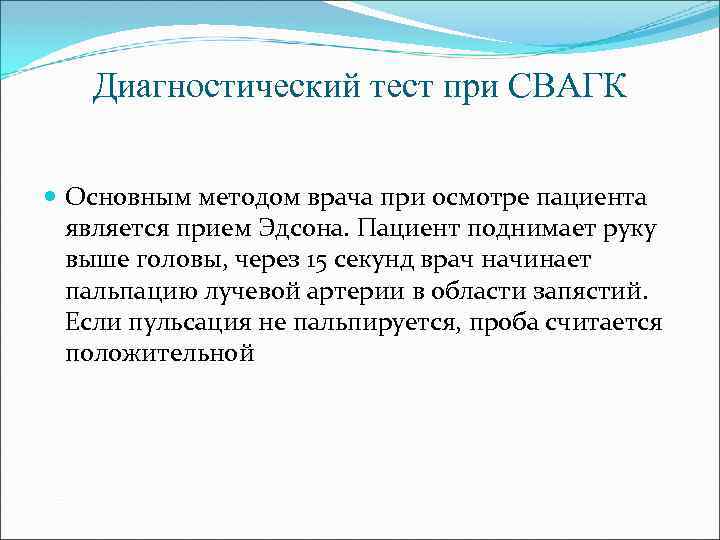 Диагностический тест при СВАГК

Основным методом врача при осмотре пациента является прием Эдсона. Пациент поднимает руку выше головы, через 15 секунд врач начинает пальпацию лучевой артерии в области запястий. Если пульсация не пальпируется, проба считается положительной